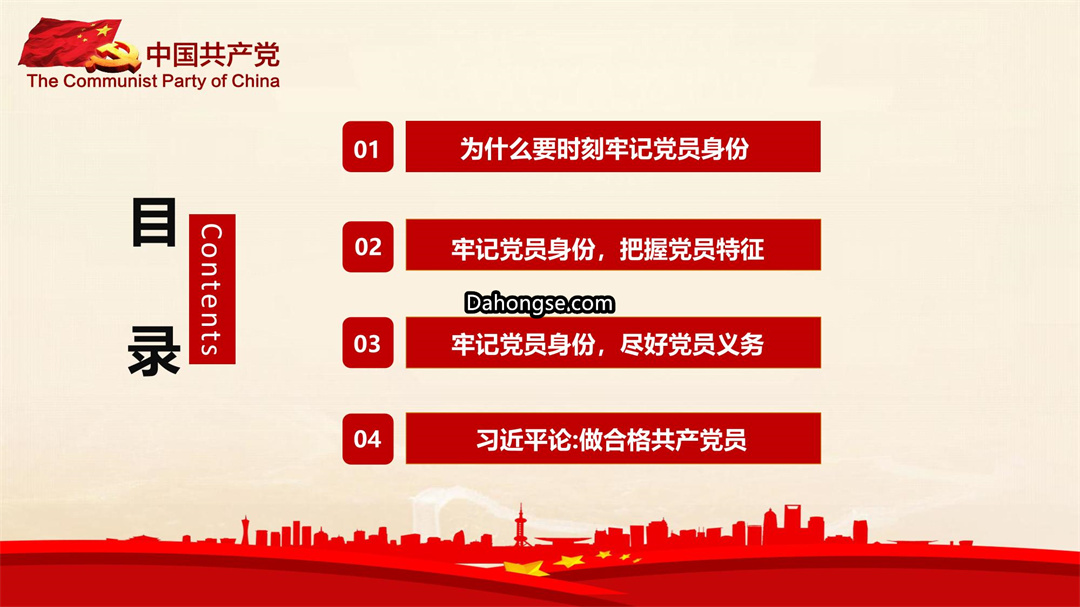 中国共产党
The Communist Party of China

目录

Contents

01 为什么要时刻牢记党员身份

02 牢记党员身份，把握党员特征

Dahongse.com

03 牢记党员身份，尽好党员义务

04 习近平论:做合格共产党员